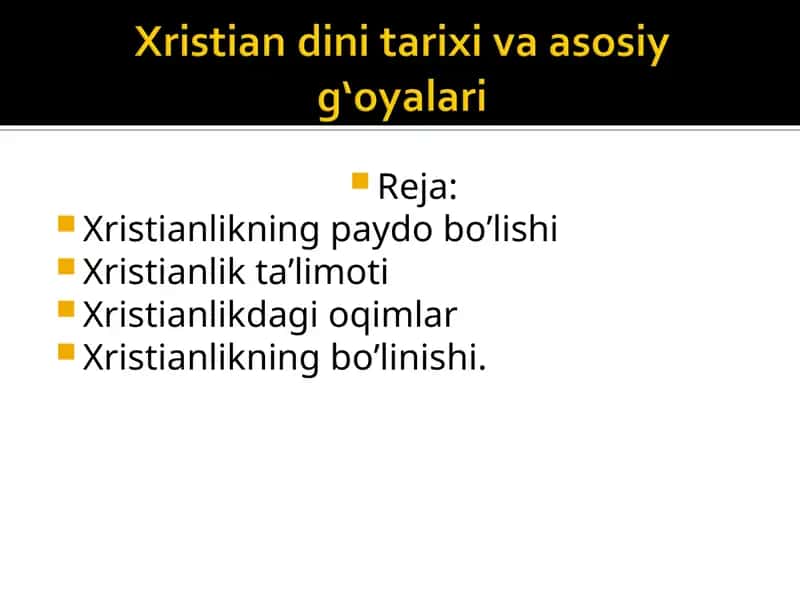 Xristian dini tarixi va asosiy g‘oyalari

Reja:
Xristianlikning paydo bo’lishi
Xristianlik ta’limoti
Xristianlikdagi oqimlar
Xristianlikning bo’linishi.